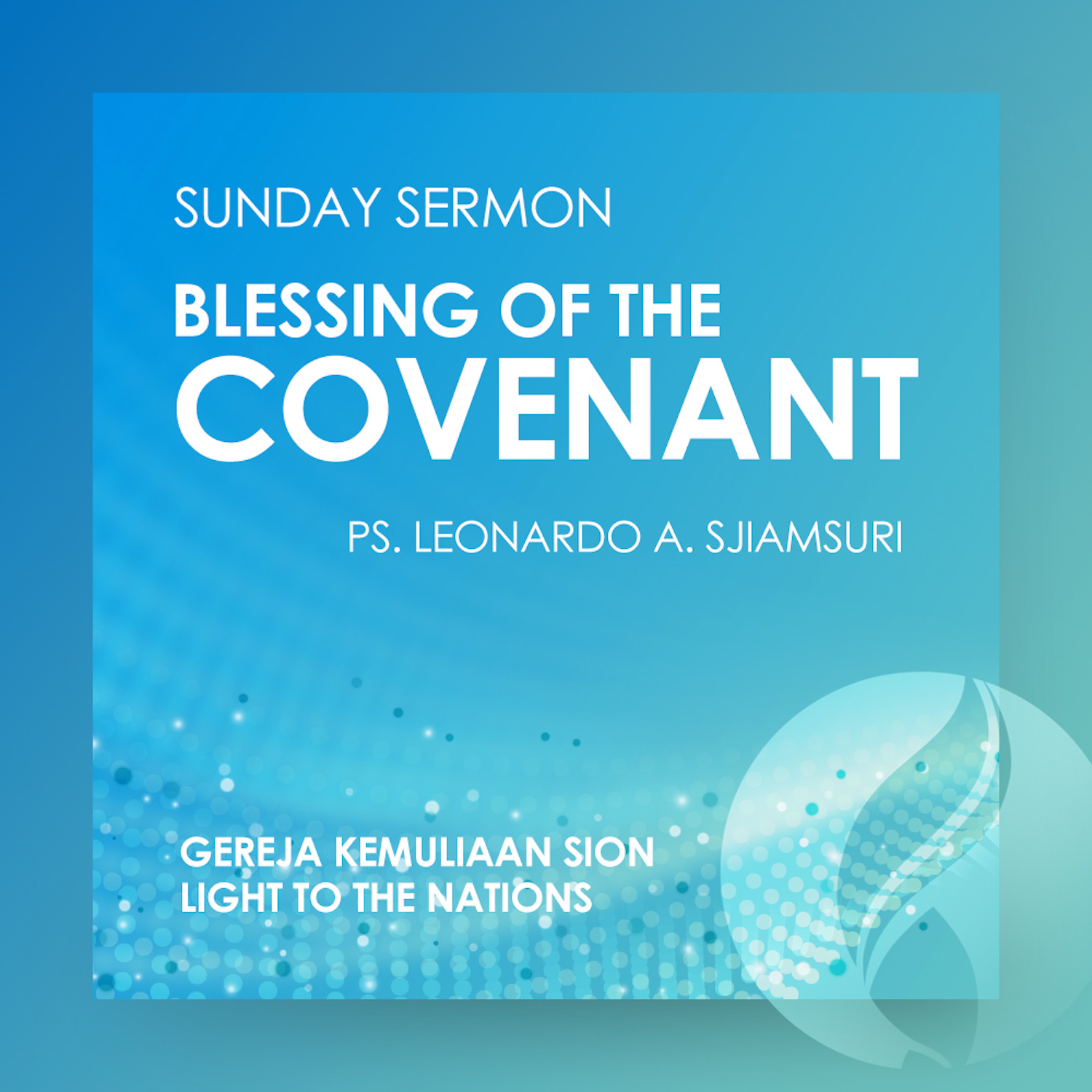 SUNDAY SERMON

BLESSING OF THE COVENANT

PS. LEONARDO A. SJIAMSURI

GEREJA KEMULIAAN SION
LIGHT TO THE NATIONS